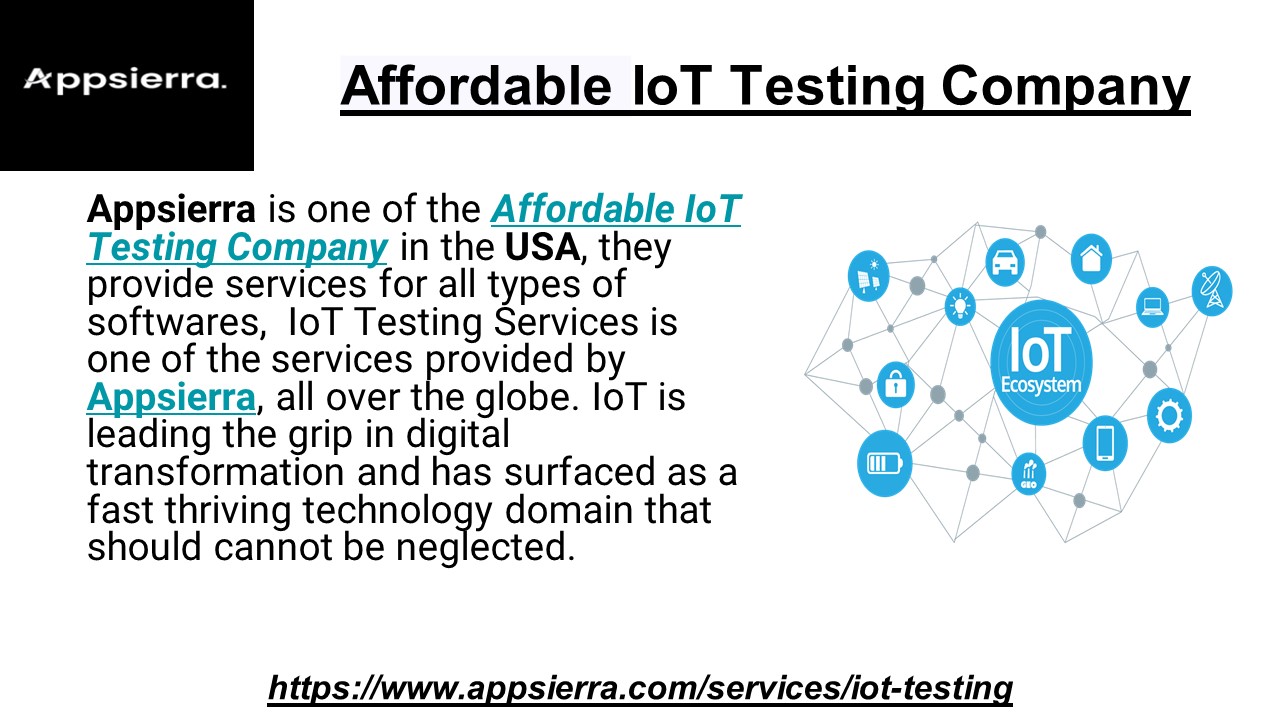 Appsierra.

Affordable IoT Testing Company

Appsierra is one of the Affordable IoT Testing Company in the USA, they provide services for all types of softwares, IoT Testing Services is one of the services provided by Appsierra, all over the globe. IoT is leading the grip in digital transformation and has surfaced as a fast thriving technology domain that should cannot be neglected.

IoT
Ecosystem

GEO

https://www.appsierra.com/services/iot-testing